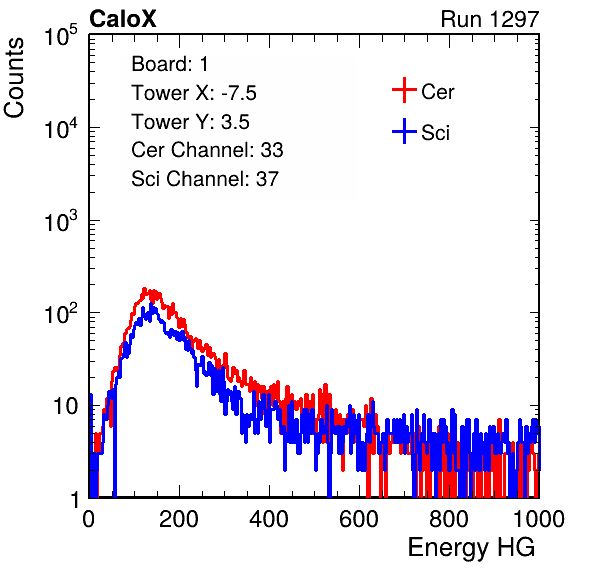 CaloX

Run 1297

Counts

$10^5$

$10^4$

$10^3$

$10^2$

10

1

Board: 1
Tower X: -7.5
Tower Y: 3.5
Cer Channel: 33
Sci Channel: 37

Cer
Sci

0 200 400 600 800 1000

Energy HG